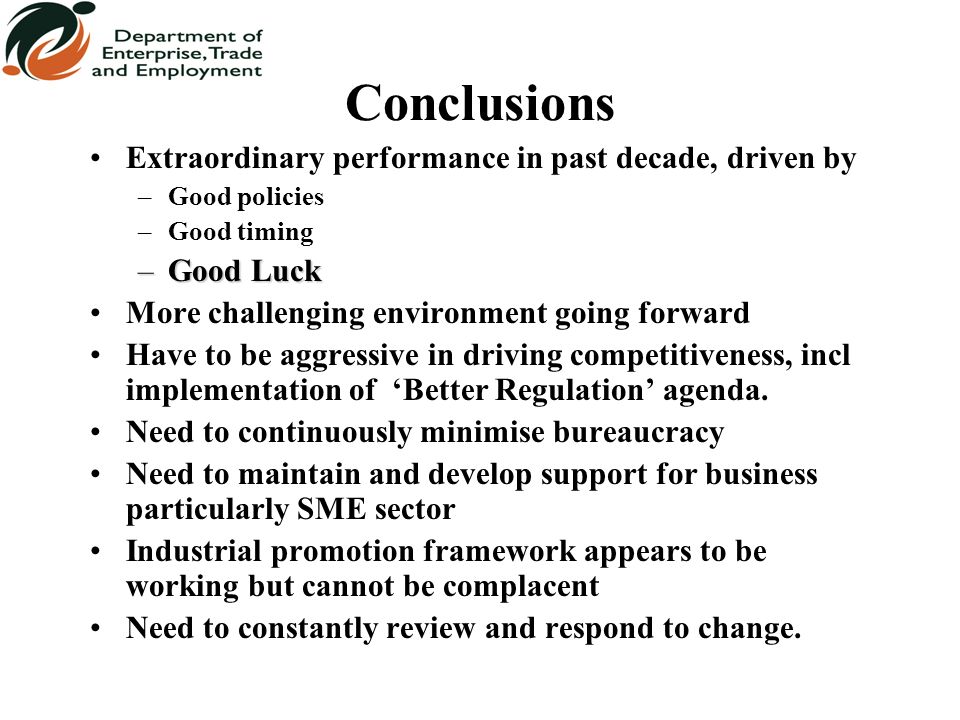 Department of Enterprise, Trade and Employment

Conclusions

• Extraordinary performance in past decade, driven by
– Good policies
– Good timing
– Good Luck
• More challenging environment going forward
• Have to be aggressive in driving competitiveness, incl implementation of ‘Better Regulation’ agenda.
• Need to continuously minimise bureaucracy
• Need to maintain and develop support for business particularly SME sector
• Industrial promotion framework appears to be working but cannot be complacent
• Need to constantly review and respond to change.